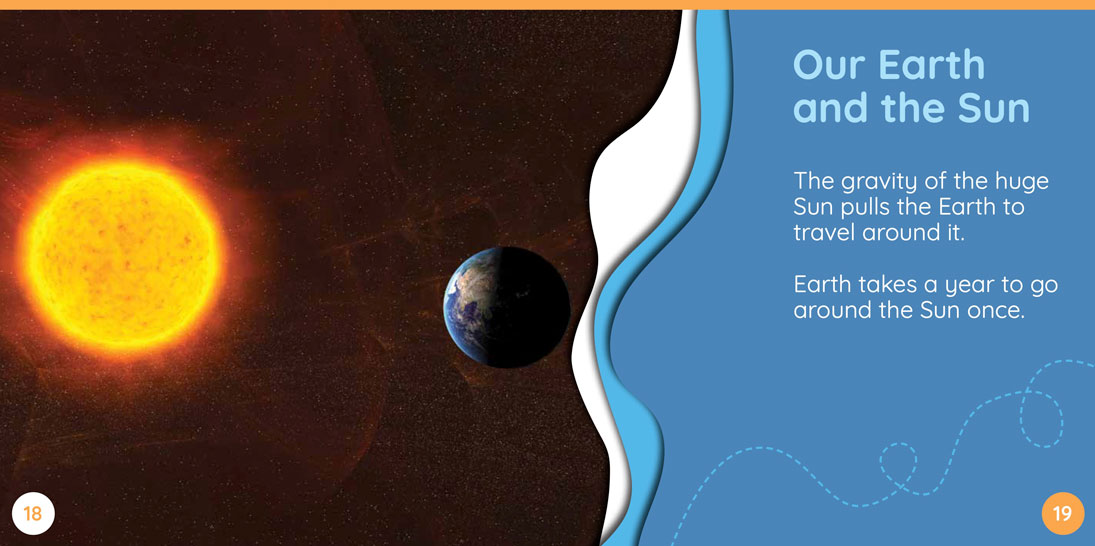 Our Earth and the Sun

The gravity of the huge Sun pulls the Earth to travel around it.

Earth takes a year to go around the Sun once.

18

19